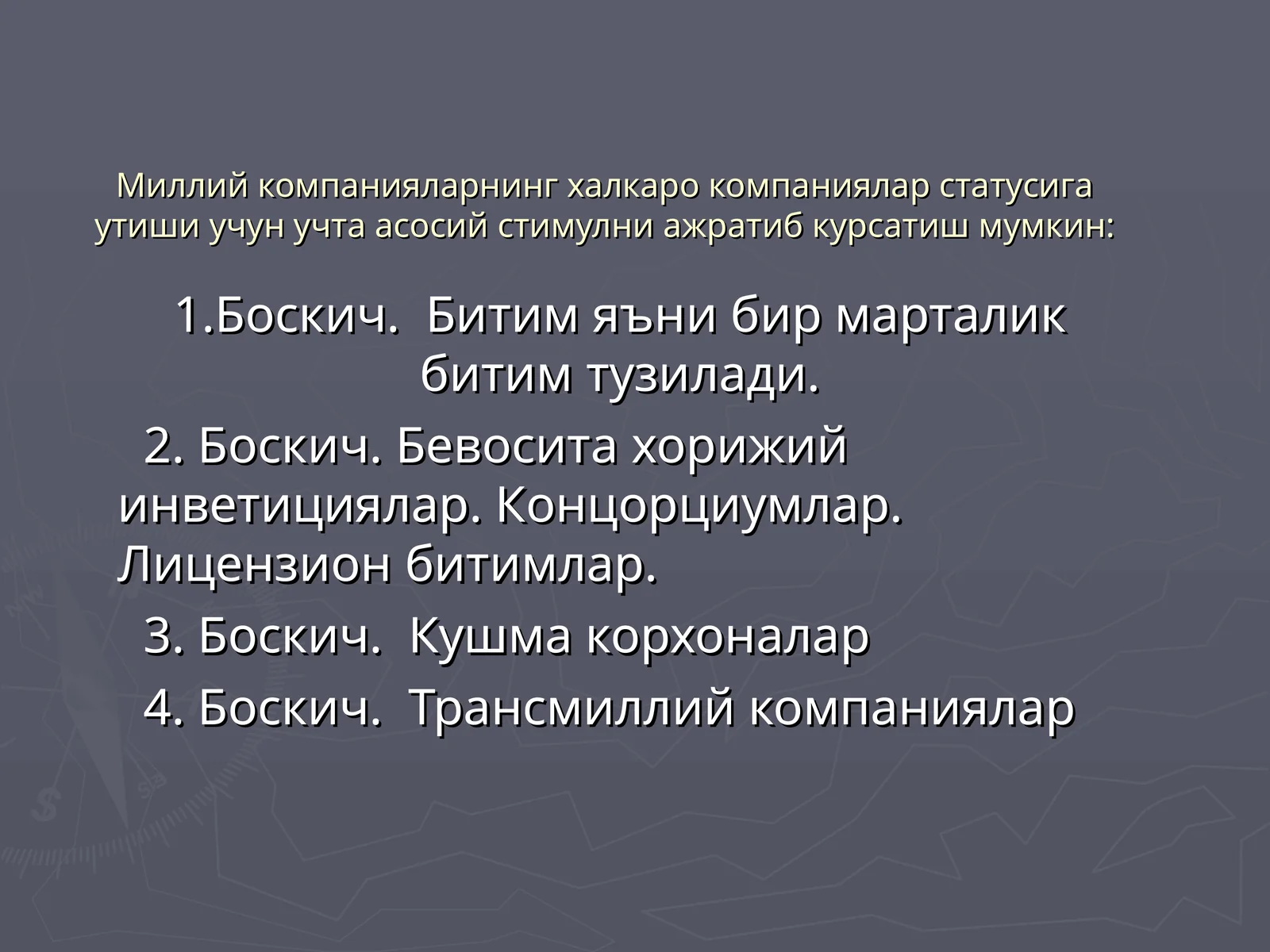 Миллий компанияларнинг халкаро компаниялар статусига утиши учун учта асосий стимулни ажратиб курсатиш мумкин:

1.Боскич. Битим яъни бир марталик битим тузилади.

2. Боскич. Бевосита хорижий инветициялар. Концорциумлар. Лицензион битимлар.

3. Боскич. Кушма корхоналар

4. Боскич. Трансмиллий компаниялар